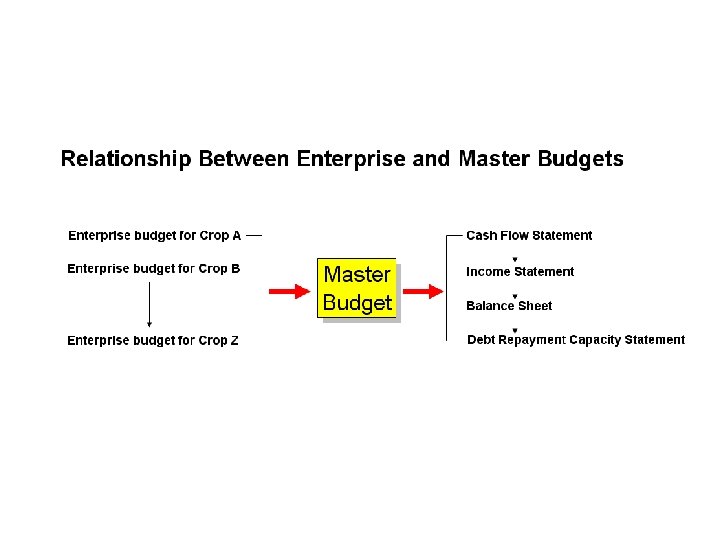 Relationship Between Enterprise and Master Budgets

Enterprise budget for Crop A

Enterprise budget for Crop B

Enterprise budget for Crop Z

Master Budget

Cash Flow Statement

Income Statement

Balance Sheet

Debt Repayment Capacity Statement